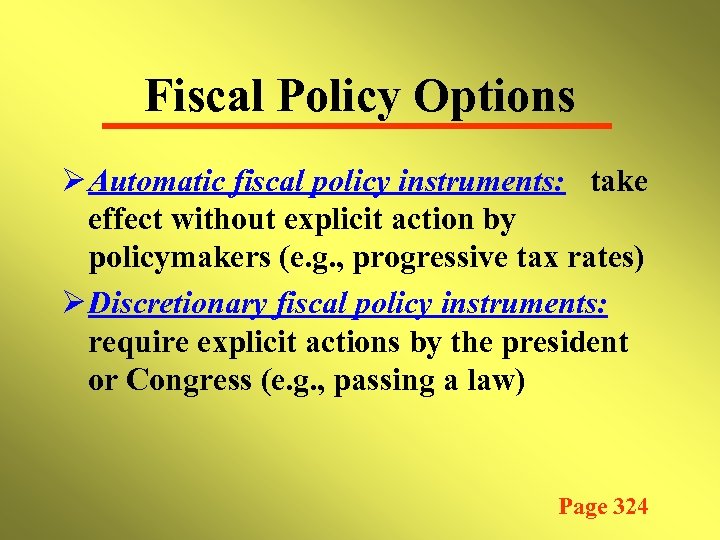 Fiscal Policy Options

➢ Automatic fiscal policy instruments: take effect without explicit action by policymakers (e.g., progressive tax rates)

➢ Discretionary fiscal policy instruments: require explicit actions by the president or Congress (e.g., passing a law)

Page 324